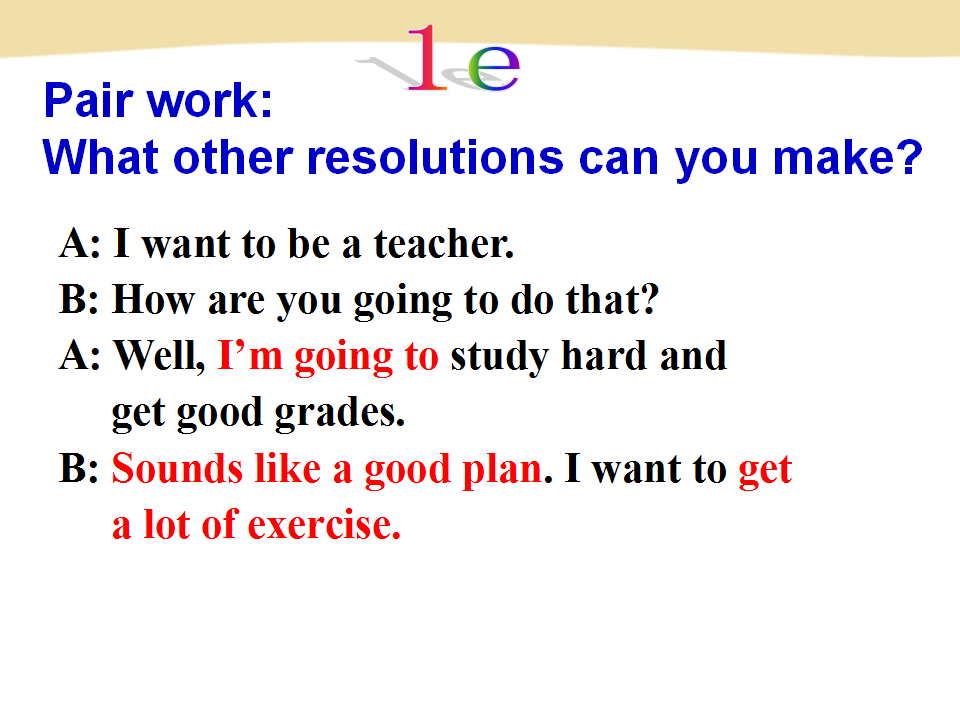 1e

Pair work:
What other resolutions can you make?

A: I want to be a teacher.
B: How are you going to do that?
A: Well, I’m going to study hard and get good grades.
B: Sounds like a good plan. I want to get a lot of exercise.